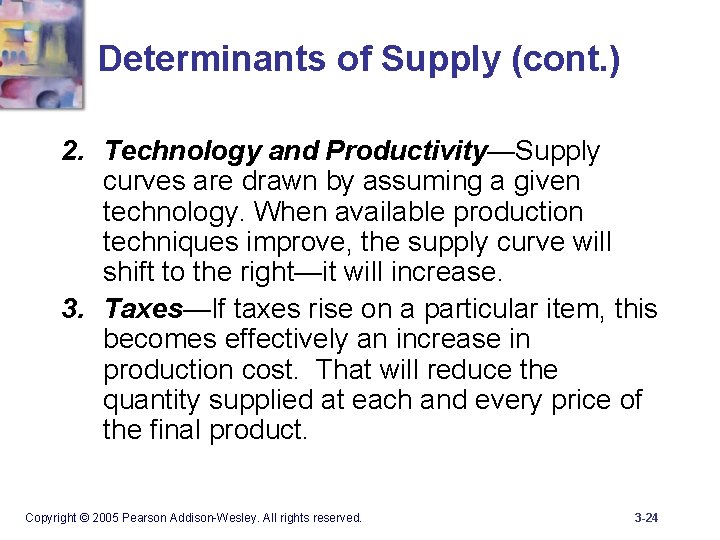 Determinants of Supply (cont.)

2. Technology and Productivity—Supply curves are drawn by assuming a given technology. When available production techniques improve, the supply curve will shift to the right—it will increase.

3. Taxes—If taxes rise on a particular item, this becomes effectively an increase in production cost. That will reduce the quantity supplied at each and every price of the final product.

Copyright © 2005 Pearson Addison-Wesley. All rights reserved.

3-24